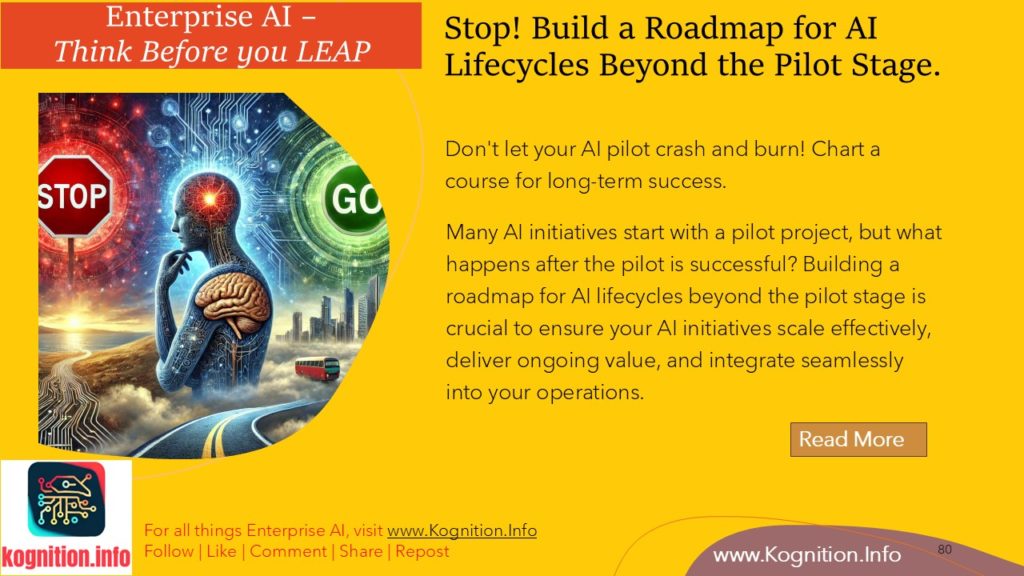 Enterprise AI –
Think Before you LEAP

Stop! Build a Roadmap for AI Lifecycles Beyond the Pilot Stage.

STOP

GO

Don't let your AI pilot crash and burn! Chart a course for long-term success.

Many AI initiatives start with a pilot project, but what happens after the pilot is successful? Building a roadmap for AI lifecycles beyond the pilot stage is crucial to ensure your AI initiatives scale effectively, deliver ongoing value, and integrate seamlessly into your operations.

Read More

kognition.info

For all things Enterprise AI, visit www.Kognition.Info
Follow | Like | Comment | Share | Repost

www.Kognition.Info

80